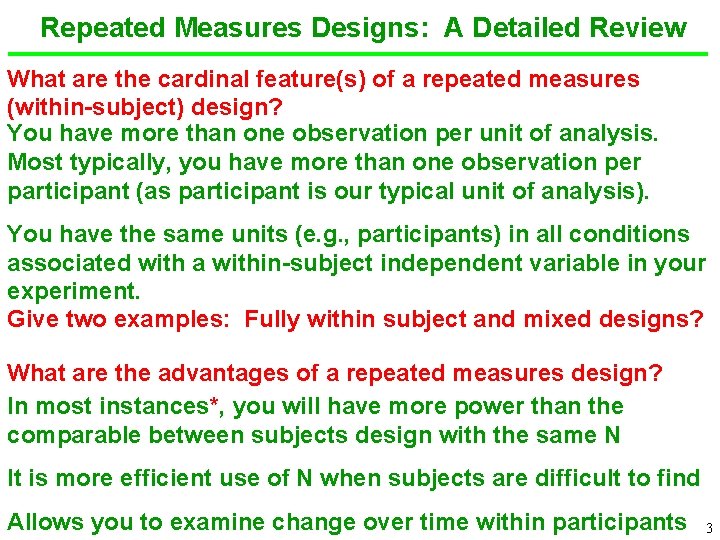 Repeated Measures Designs: A Detailed Review

What are the cardinal feature(s) of a repeated measures (within-subject) design?

You have more than one observation per unit of analysis. Most typically, you have more than one observation per participant (as participant is our typical unit of analysis).

You have the same units (e.g., participants) in all conditions associated with a within-subject independent variable in your experiment.

Give two examples: Fully within subject and mixed designs?

What are the advantages of a repeated measures design?

In most instances*, you will have more power than the comparable between subjects design with the same N

It is more efficient use of N when subjects are difficult to find

Allows you to examine change over time within participants

3